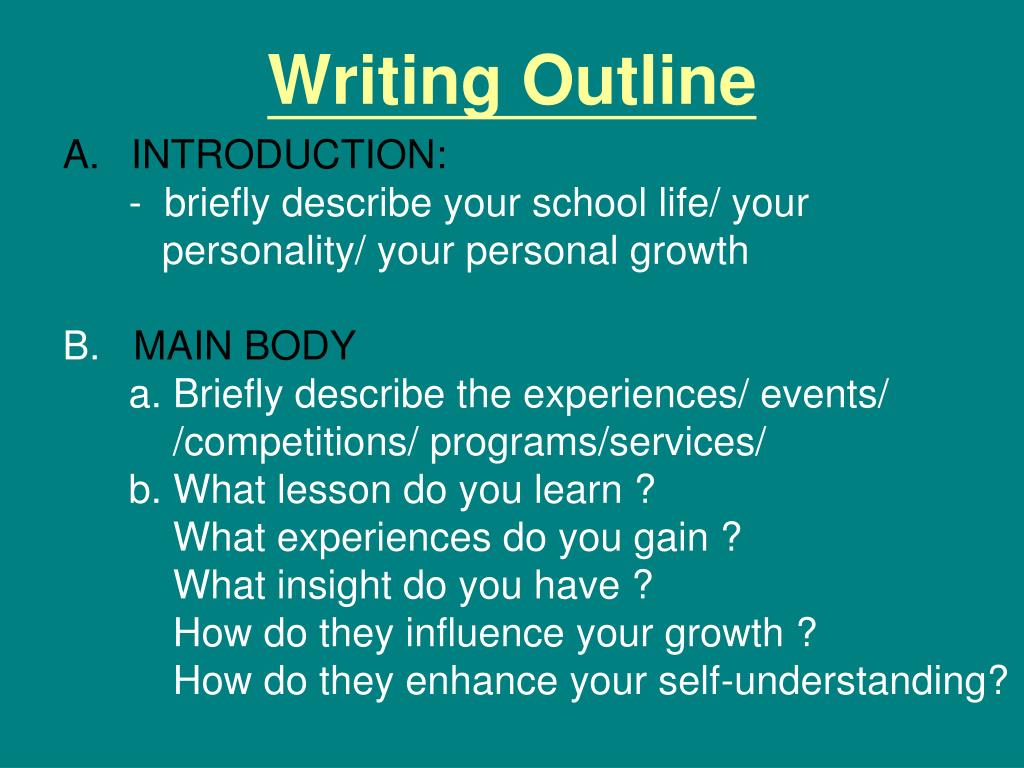 Writing Outline

A. INTRODUCTION:
- briefly describe your school life/ your personality/ your personal growth

B. MAIN BODY
a. Briefly describe the experiences/ events/ /competitions/ programs/services/
b. What lesson do you learn ?
What experiences do you gain ?
What insight do you have ?
How do they influence your growth ?
How do they enhance your self-understanding?